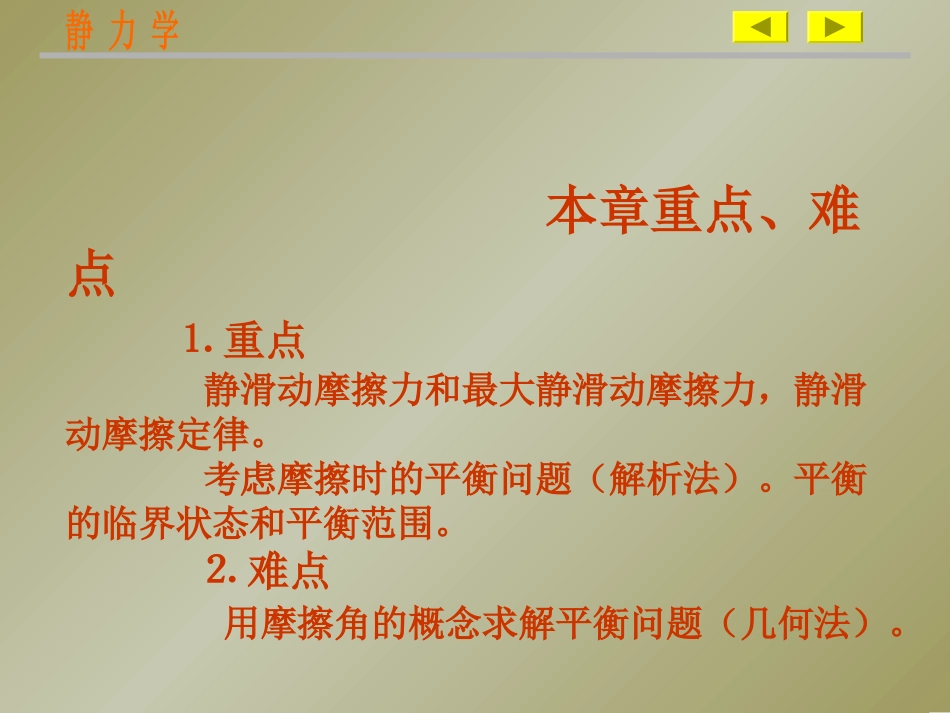 静 力 学

本章重点、难点

1. 重点

静滑动摩擦力和最大静滑动摩擦力，静滑动摩擦定律。

考虑摩擦时的平衡问题（解析法）。平衡的临界状态和平衡范围。

2. 难点

用摩擦角的概念求解平衡问题（几何法）。